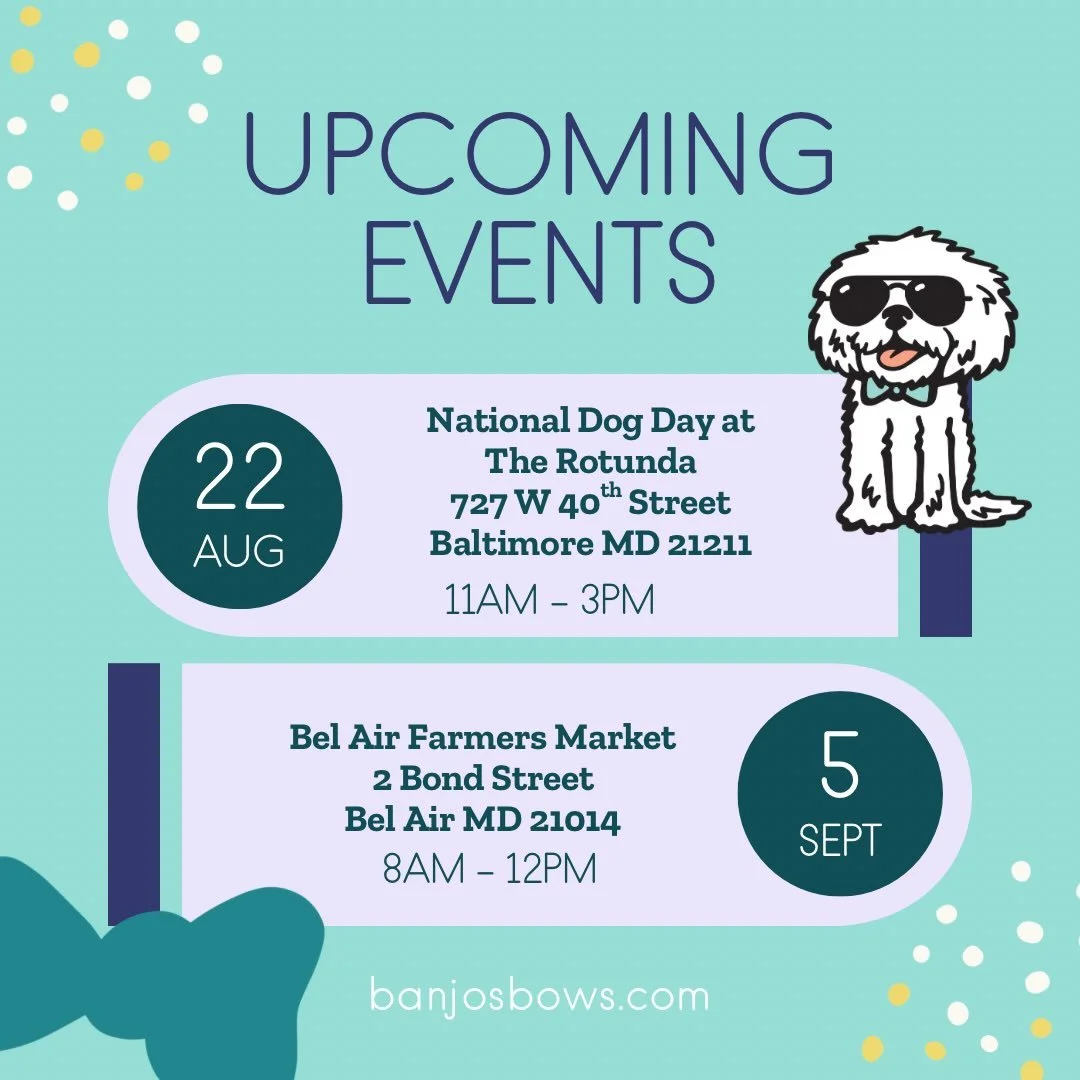 UPCOMING EVENTS

22
AUG

National Dog Day at The Rotunda
727 W 40$^{th}$ Street
Baltimore MD 21211
11AM – 3PM

Bel Air Farmers Market
2 Bond Street
Bel Air MD 21014
8AM – 12PM

5
SEPT

banjosbows.com